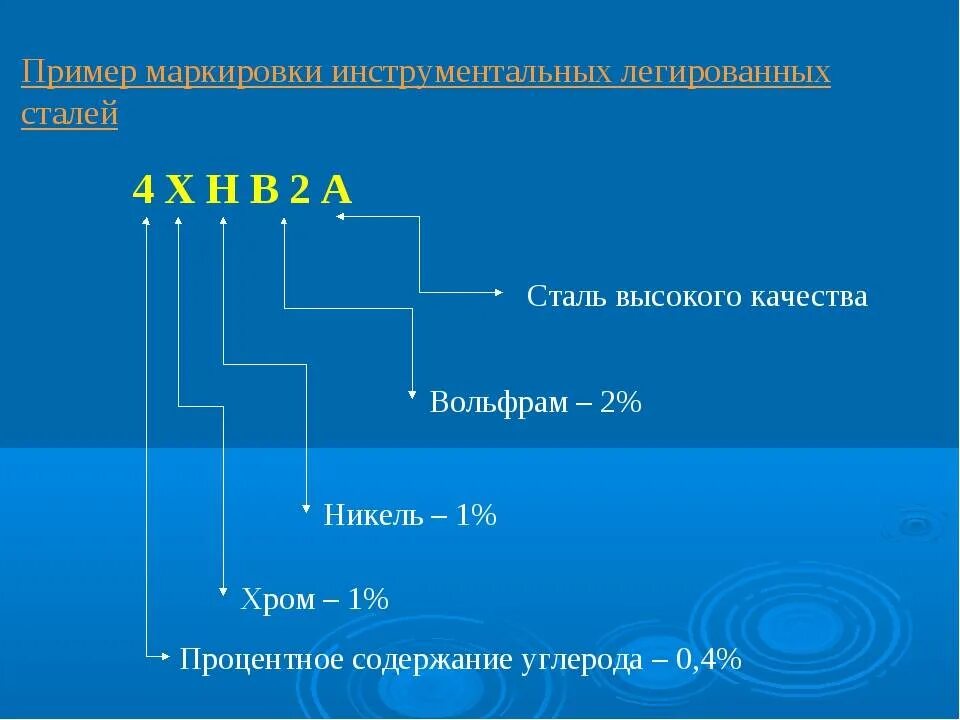 Пример маркировки инструментальных легированных сталей

4 Х Н В 2 А

Сталь высокого качества

Вольфрам – 2%

Никель – 1%

Хром – 1%

Процентное содержание углерода – 0,4%